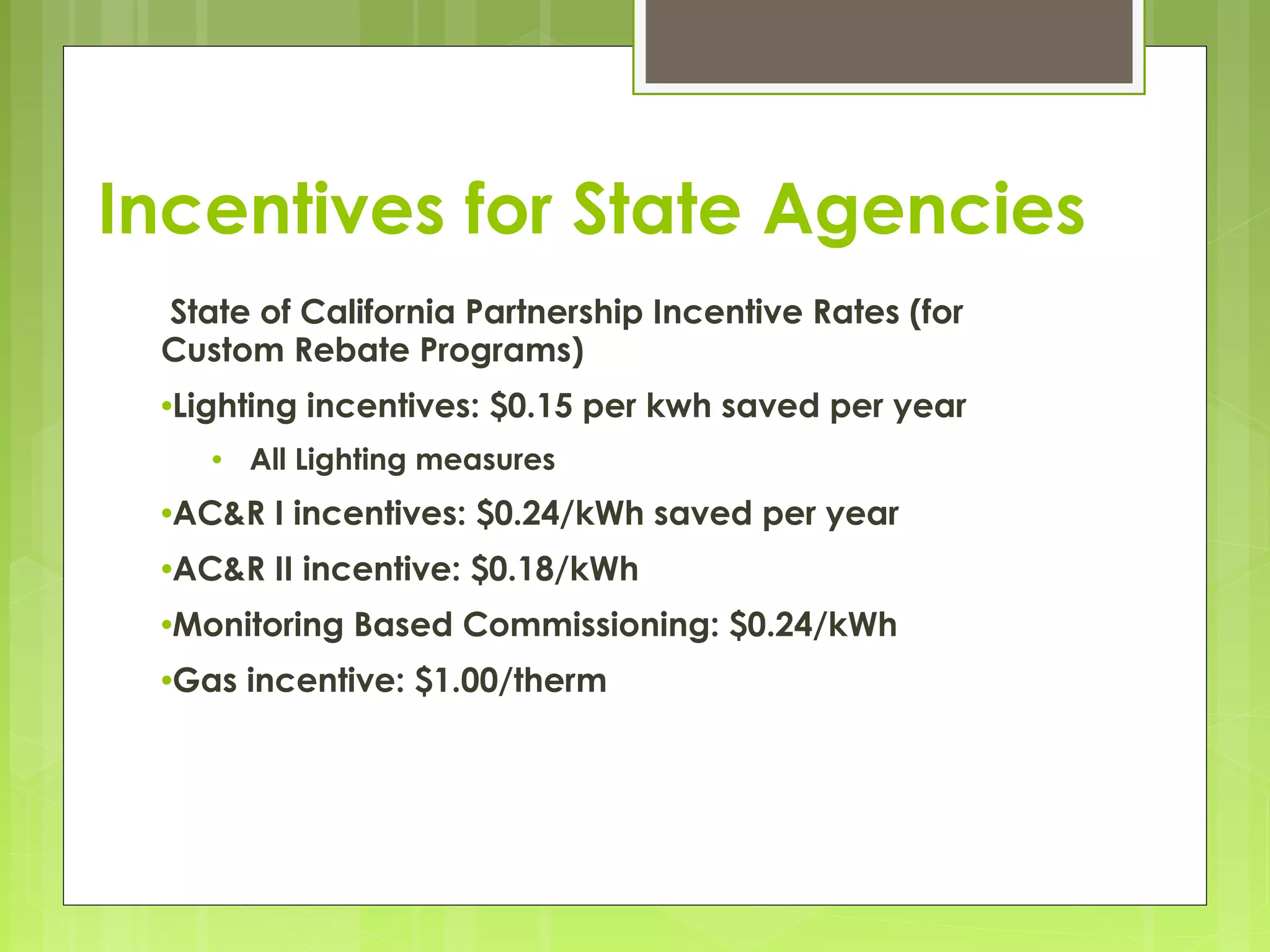 Incentives for State Agencies

State of California Partnership Incentive Rates (for Custom Rebate Programs)

•Lighting incentives: \$0.15 per kwh saved per year

• All Lighting measures

•AC&R I incentives: \$0.24/kWh saved per year

•AC&R II incentive: \$0.18/kWh

•Monitoring Based Commissioning: \$0.24/kWh

•Gas incentive: \$1.00/therm